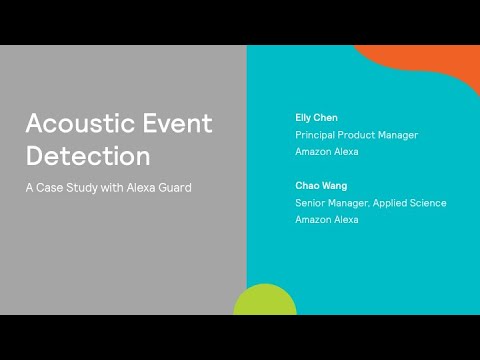 Acoustic Event Detection

A Case Study with Alexa Guard

Elly Chen
Principal Product Manager
Amazon Alexa

Chao Wang
Senior Manager, Applied Science
Amazon Alexa